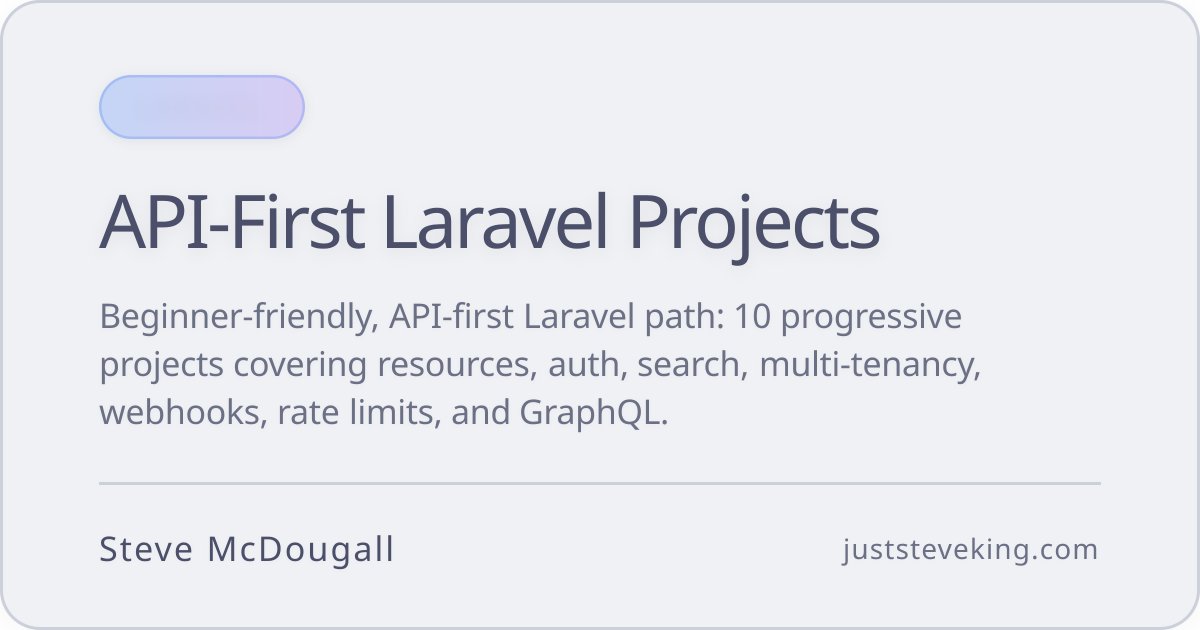 API-First Laravel Projects

Beginner-friendly, API-first Laravel path: 10 progressive projects covering resources, auth, search, multi-tenancy, webhooks, rate limits, and GraphQL.

Steve McDougall

juststeveking.com